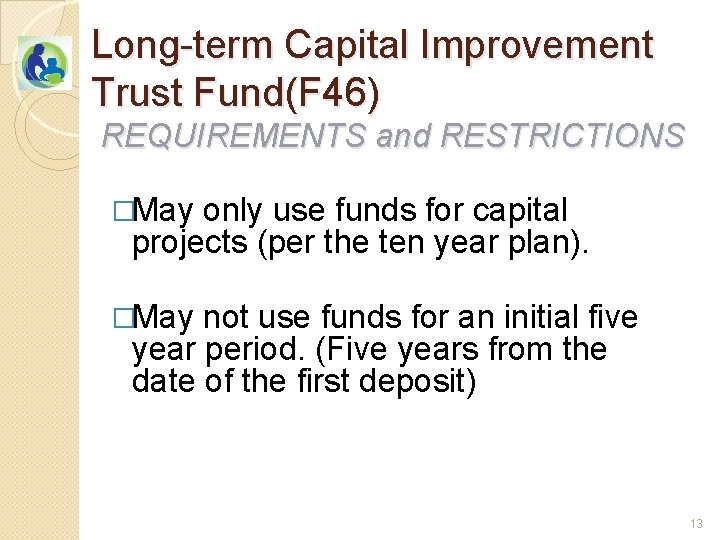 Long-term Capital Improvement Trust Fund(F46)

REQUIREMENTS and RESTRICTIONS

□May only use funds for capital projects (per the ten year plan).

□May not use funds for an initial five year period. (Five years from the date of the first deposit)

13